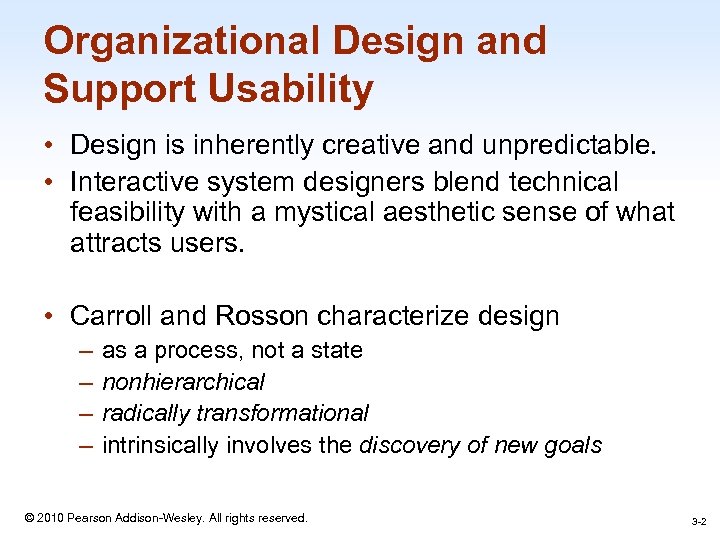 Organizational Design and Support Usability

• Design is inherently creative and unpredictable.
• Interactive system designers blend technical feasibility with a mystical aesthetic sense of what attracts users.

• Carroll and Rosson characterize design
– as a process, not a state
– nonhierarchical
– radically transformational
– intrinsically involves the discovery of new goals

© 2010 Pearson Addison-Wesley. All rights reserved.

3-2